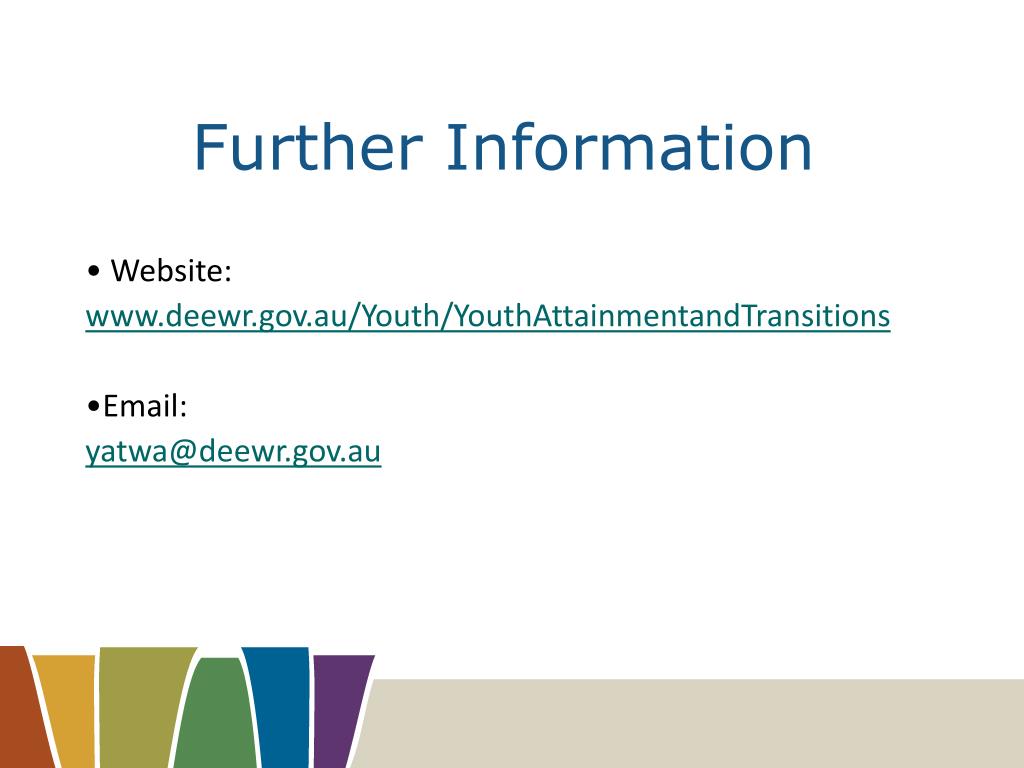 Further Information

• Website:
www.deewr.gov.au/Youth/YouthAttainmentandTransitions

•Email:
yatwa@deewr.gov.au